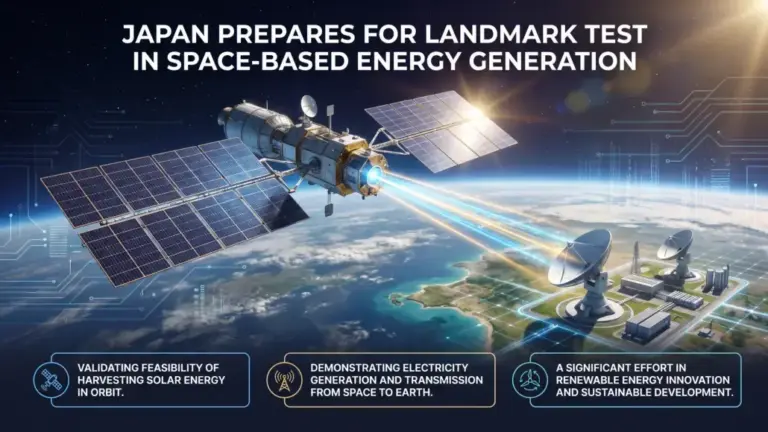 JAPAN PREPARES FOR LANDMARK TEST IN SPACE-BASED ENERGY GENERATION

VALIDATING FEASIBILITY OF HARVESTING SOLAR ENERGY IN ORBIT.

DEMONSTRATING ELECTRICITY GENERATION AND TRANSMISSION FROM SPACE TO EARTH.

A SIGNIFICANT EFFORT IN RENEWABLE ENERGY INNOVATION AND SUSTAINABLE DEVELOPMENT.